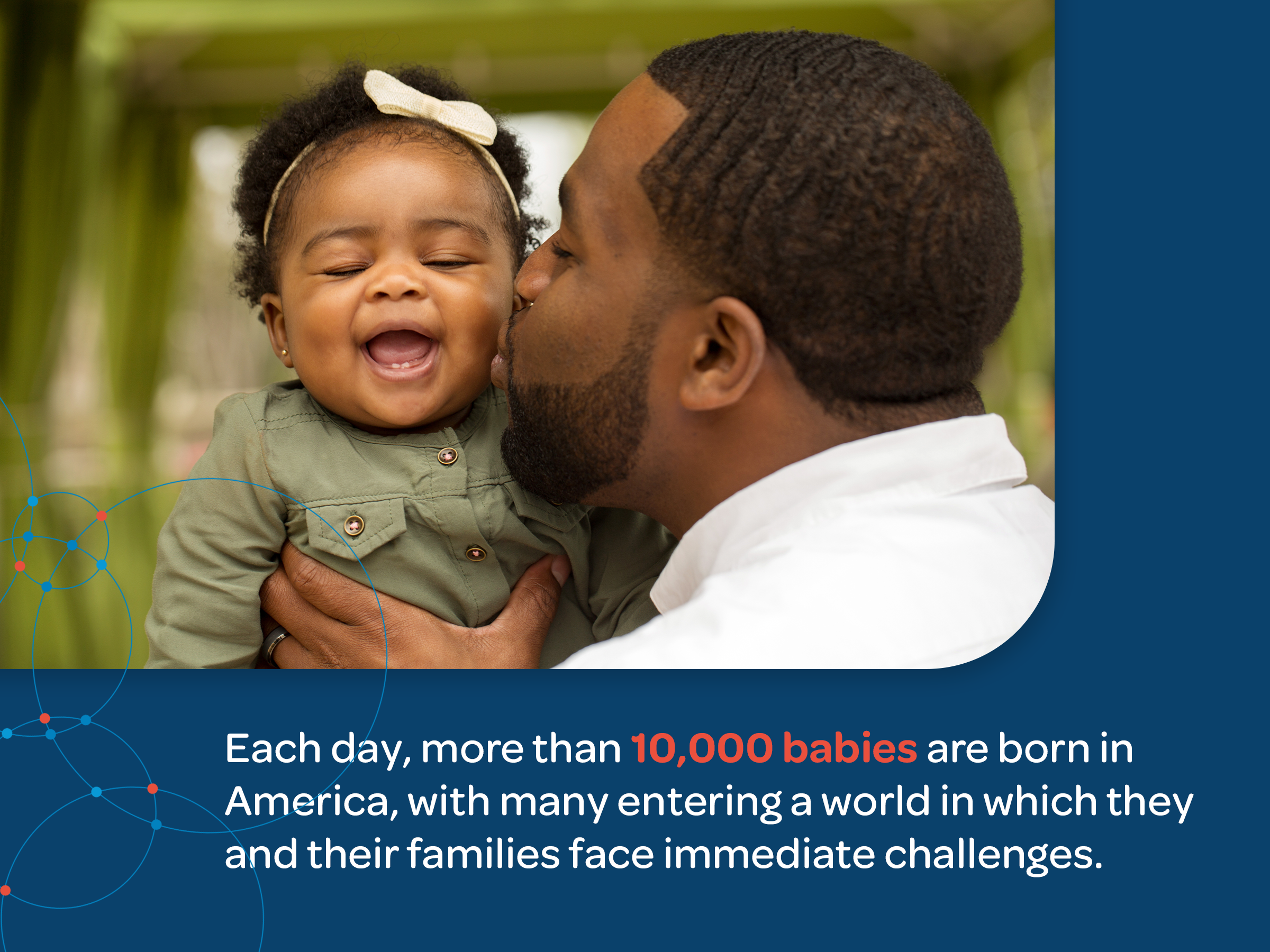 Each day, more than 10,000 babies are born in America, with many entering a world in which they and their families face immediate challenges.